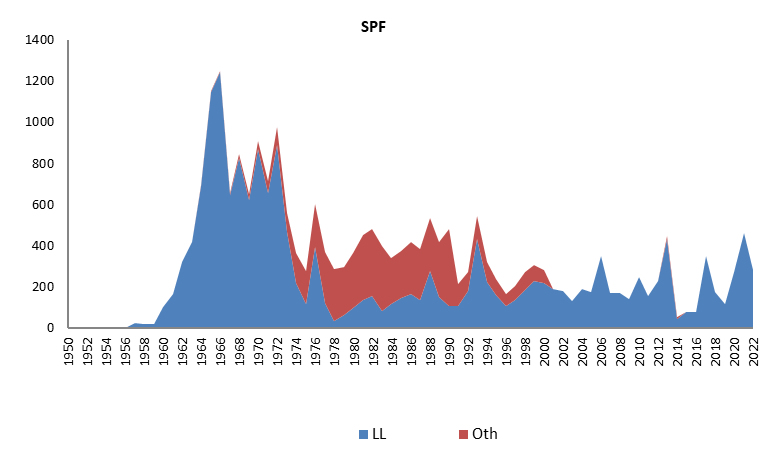 SPF

1400
1200
1000
800
600
400
200
0

1950
1952
1954
1956
1958
1960
1962
1964
1966
1968
1970
1972
1974
1976
1978
1980
1982
1984
1986
1988
1990
1992
1994
1996
1998
2000
2002
2004
2006
2008
2010
2012
2014
2016
2018
2020
2022

LL
Oth